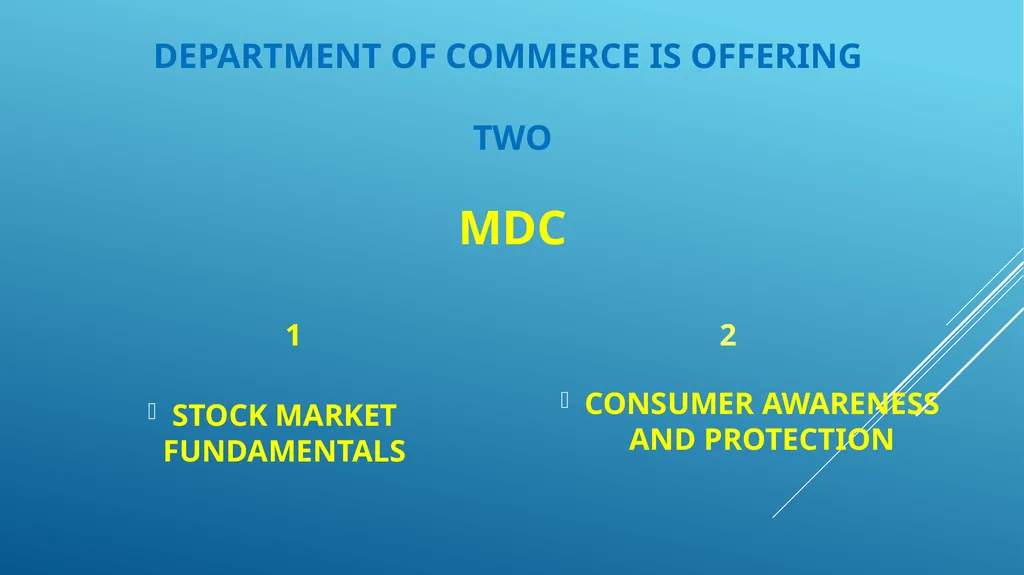 DEPARTMENT OF COMMERCE IS OFFERING

TWO

MDC

1

STOCK MARKET FUNDAMENTALS

2

CONSUMER AWARENESS AND PROTECTION